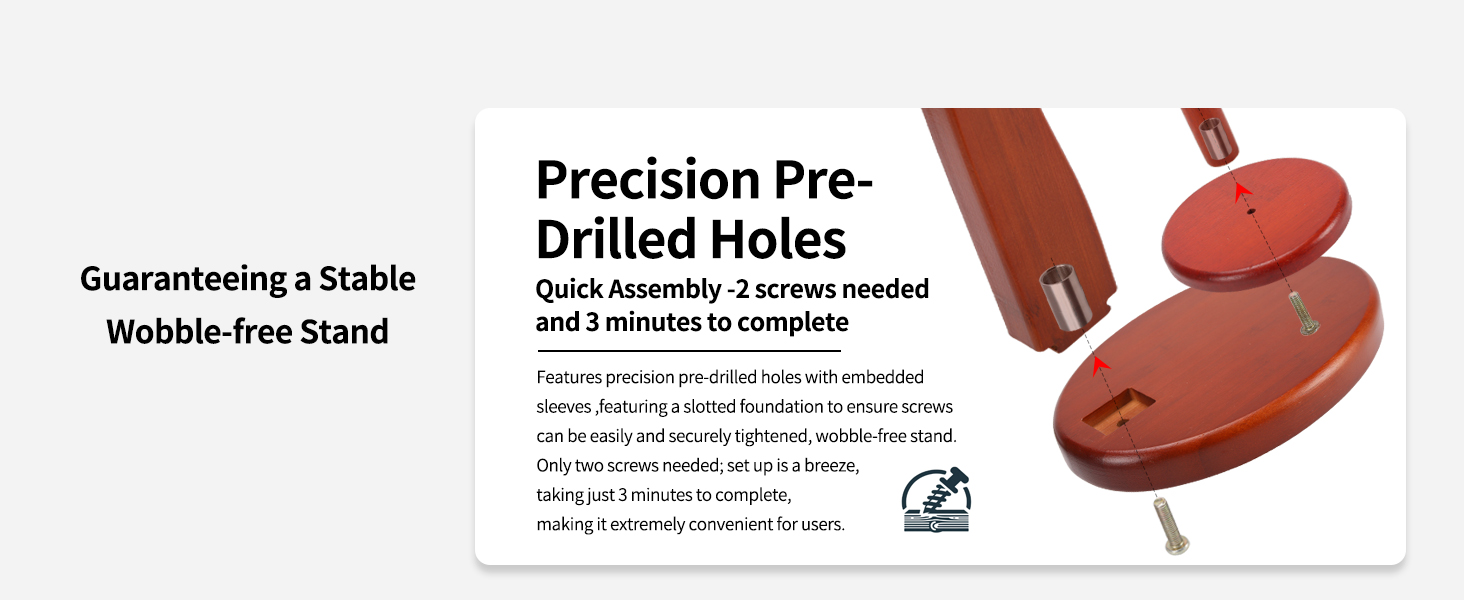 Guaranteeing a Stable Wobble-free Stand

Precision Pre-Drilled Holes

Quick Assembly -2 screws needed and 3 minutes to complete

Features precision pre-drilled holes with embedded sleeves ,featuring a slotted foundation to ensure screws can be easily and securely tightened, wobble-free stand. Only two screws needed; set up is a breeze, taking just 3 minutes to complete, making it extremely convenient for users.